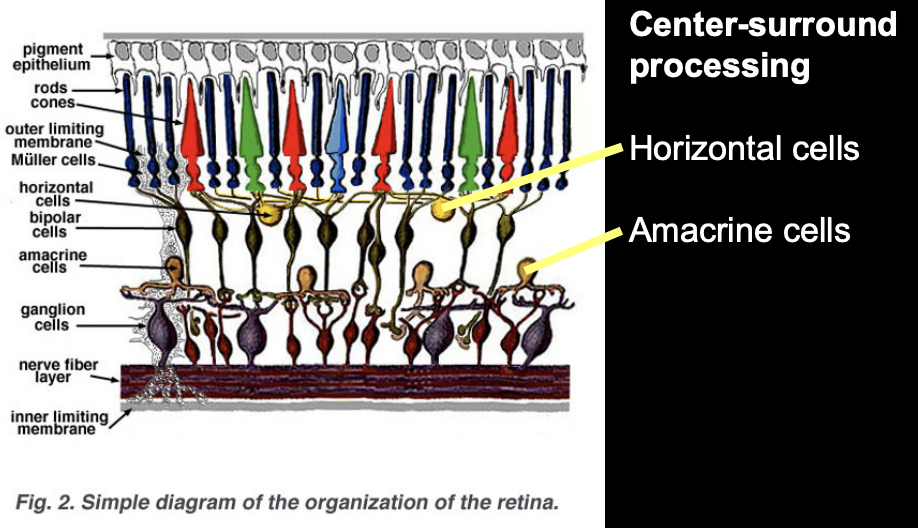 pigment epithelium
rods
cones
outer limiting membrane
Müller cells
horizontal cells
bipolar cells
amacrine cells
ganglion cells
nerve fiber layer
inner limiting membrane

Fig. 2. Simple diagram of the organization of the retina.

Center-surround processing

Horizontal cells

Amacrine cells